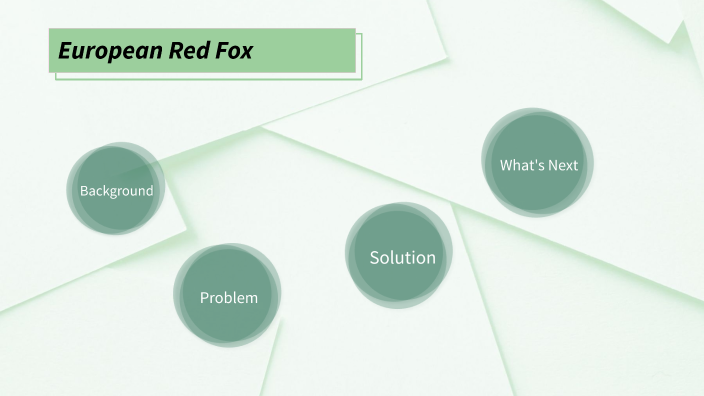 European Red Fox

Background

Problem

Solution

What's Next